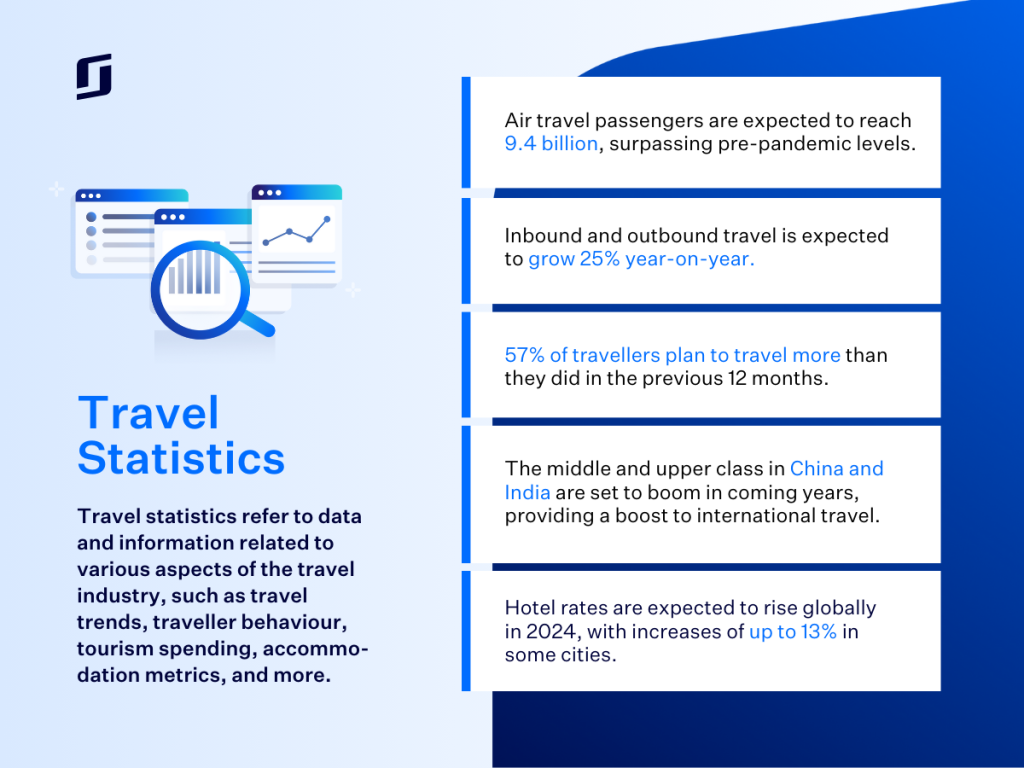 Travel Statistics

Travel statistics refer to data and information related to various aspects of the travel industry, such as travel trends, traveller behaviour, tourism spending, accommodation metrics, and more.

Air travel passengers are expected to reach 9.4 billion, surpassing pre-pandemic levels.

Inbound and outbound travel is expected to grow 25% year-on-year.

57% of travellers plan to travel more than they did in the previous 12 months.

The middle and upper class in China and India are set to boom in coming years, providing a boost to international travel.

Hotel rates are expected to rise globally in 2024, with increases of up to 13% in some cities.